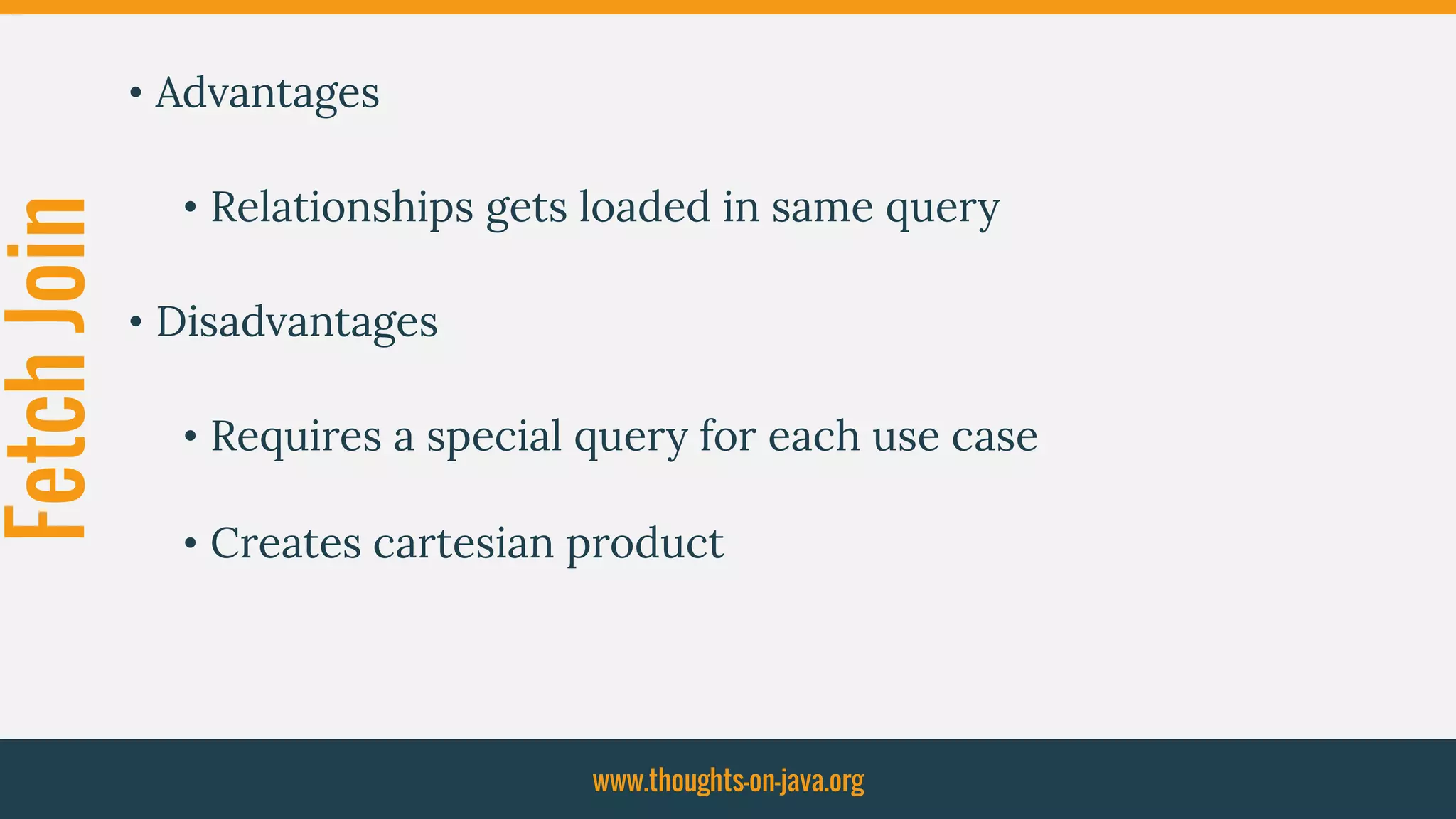 Fetch Join

• Advantages

• Relationships gets loaded in same query

• Disadvantages

• Requires a special query for each use case

• Creates cartesian product

www.thoughts-on-java.org